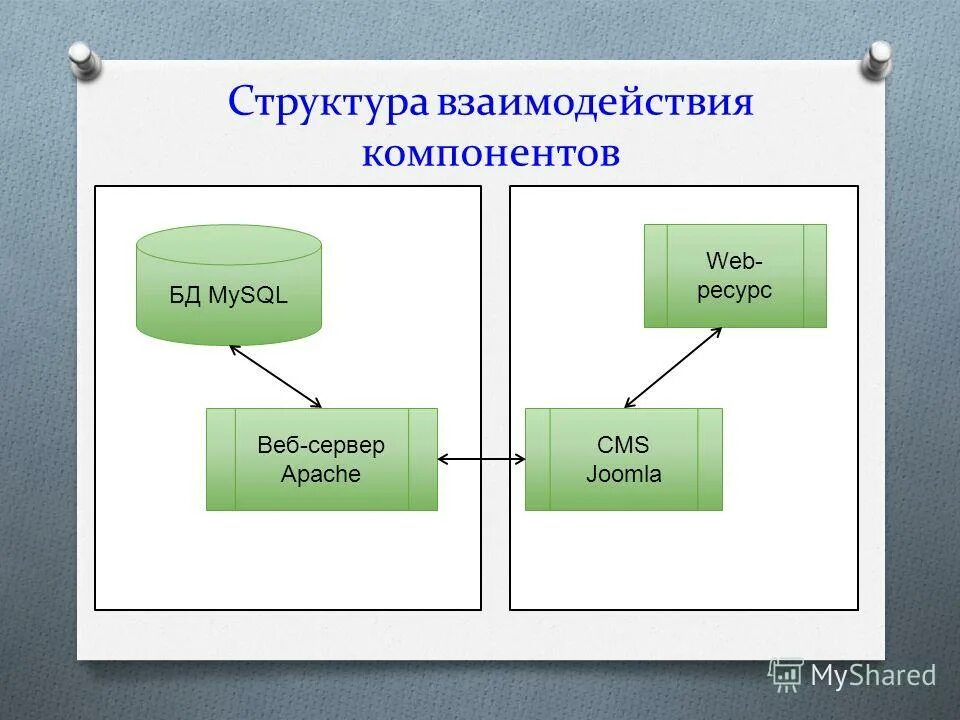 Структура взаимодействия компонентов

БД MySQL

Веб-сервер Apache

Web-ресурс

CMS Joomla

MyShared